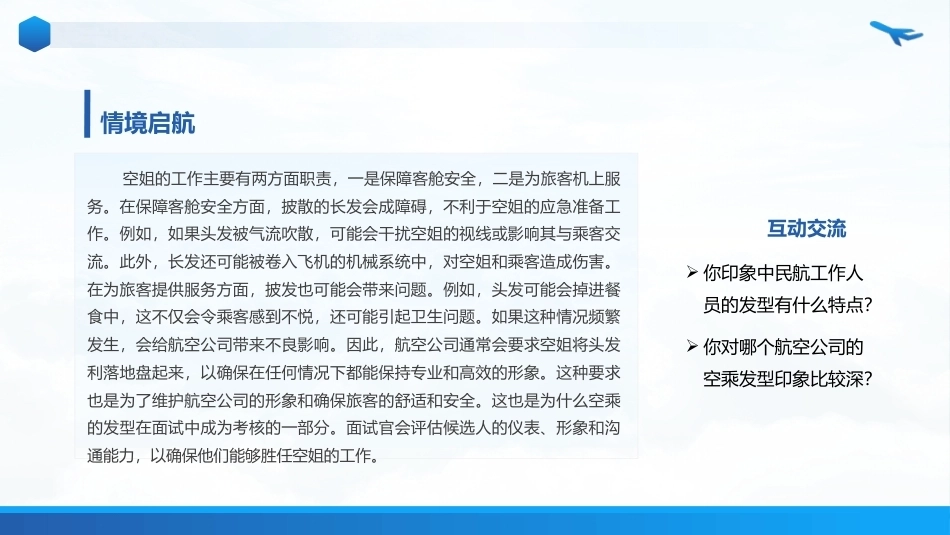 情境启航

空姐的工作主要有两方面职责，一是保障客舱安全，二是为旅客机上服务。在保障客舱安全方面，披散的长发会成障碍，不利于空姐的应急准备工作。例如，如果头发被气流吹散，可能会干扰空姐的视线或影响其与乘客交流。此外，长发还可能被卷入飞机的机械系统中，对空姐和乘客造成伤害。在为旅客提供服务方面，披发也可能会带来问题。例如，头发可能会掉进餐食中，这不仅会令乘客感到不悦，还可能引起卫生问题。如果这种情况频繁发生，会给航空公司带来不良影响。因此，航空公司通常会要求空姐将头发利落地盘起来，以确保在任何情况下都能保持专业和高效的形象。这种要求也是为了维护航空公司的形象和确保旅客的舒适和安全。这也是为什么空乘的发型在面试中成为考核的一部分。面试官会评估候选人的仪表、形象和沟通能力，以确保他们能够胜任空姐的工作。

互动交流

➢ 你印象中民航工作人员的发型有什么特点？

➢ 你对哪个航空公司的空乘发型印象比较深？